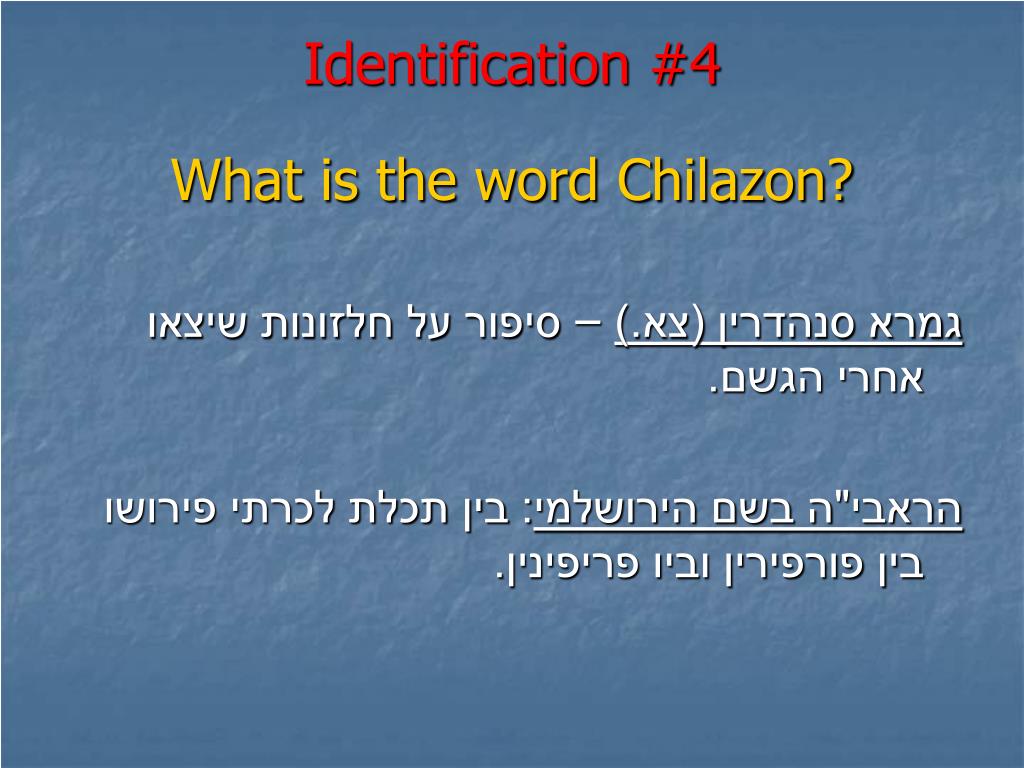 Identification #4

What is the word Chilazon?

גמרא סנהדרין (צא.) – סיפור על חלזונות שיצאו אחרי הגשם.

הראבי"ה בשם הירושלמי: בין תכלת לכרתי פירושו בין פורפירין וביו פריפינין.